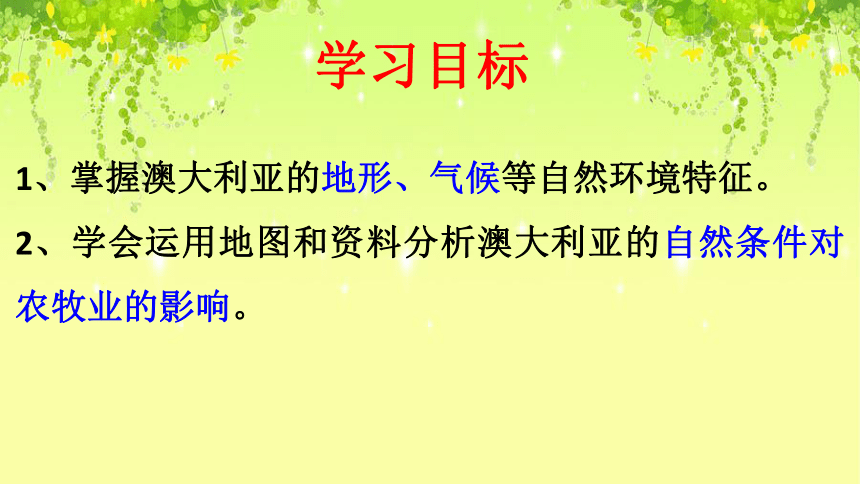 学习目标

1、掌握澳大利亚的地形、气候等自然环境特征。

2、学会运用地图和资料分析澳大利亚的自然条件对农牧业的影响。